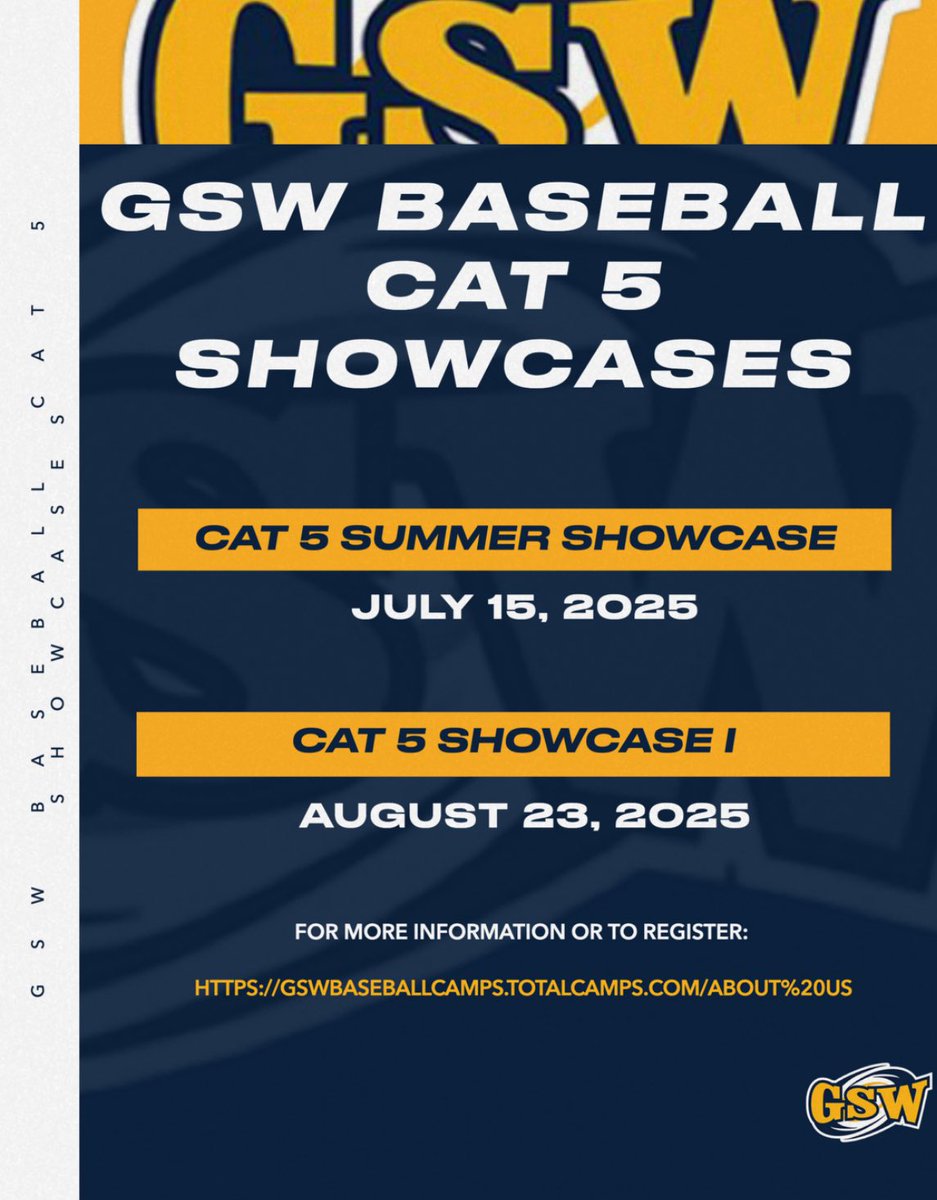 GSW

GSW BASEBALL CAT 5
SHOWCASES

GSW BASEBALL CAT 5 SHOWCASES

CAT 5 SUMMER SHOWCASE

JULY 15, 2025

CAT 5 SHOWCASE I

AUGUST 23, 2025

FOR MORE INFORMATION OR TO REGISTER:

HTTPS://GSWBASEBALLCAMPS.TOTALCAMPS.COM/ABOUT%20US

GSW